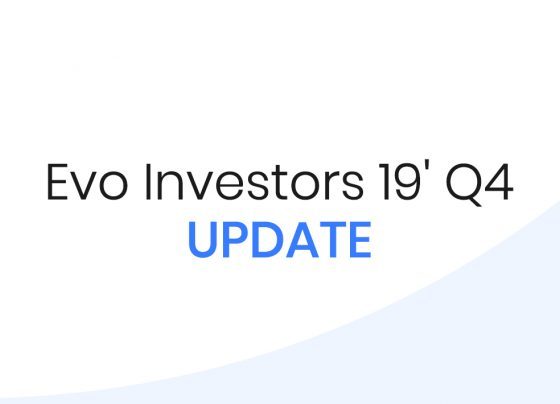 Evo Investors 19' Q4
UPDATE